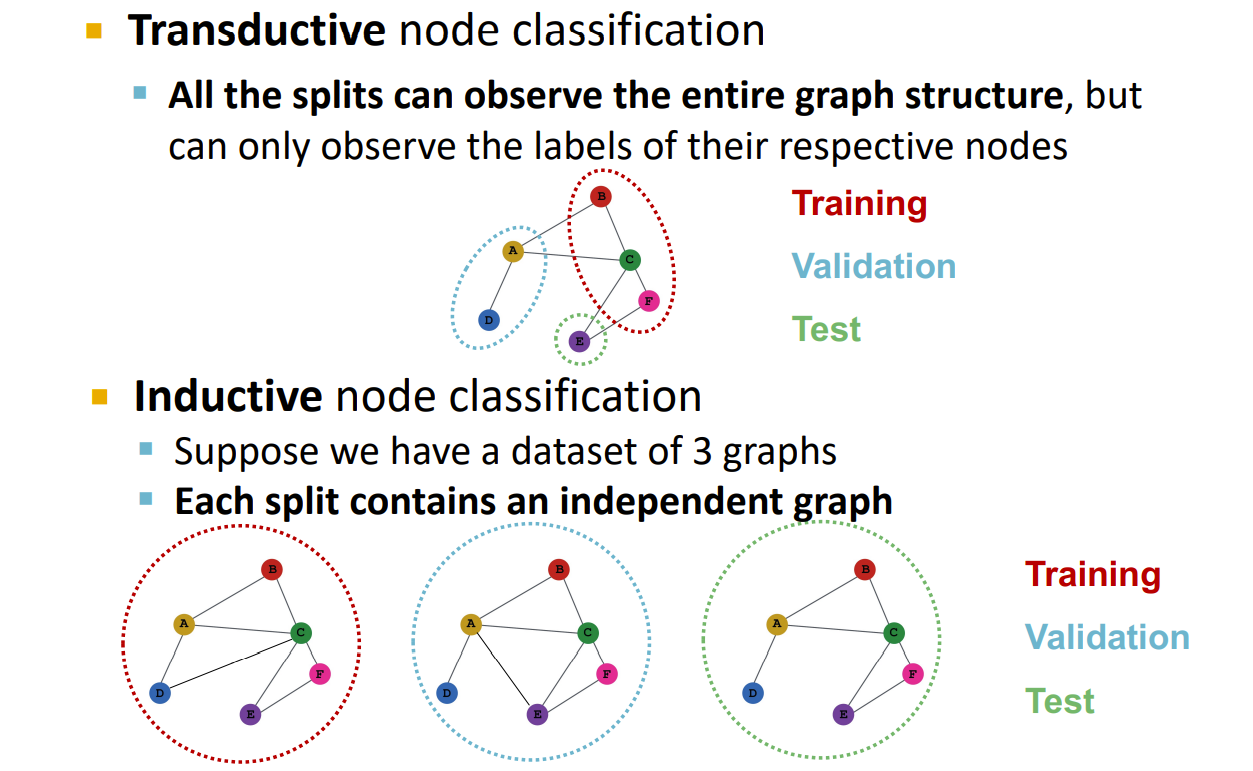 Transductive node classification

All the splits can observe the entire graph structure, but can only observe the labels of their respective nodes

B
A
C
F
D
E

Training
Validation
Test

Inductive node classification

Suppose we have a dataset of 3 graphs

Each split contains an independent graph

B
A
C
F
D
E

B
A
C
F
D
E

B
A
C
F
D
E

Training
Validation
Test